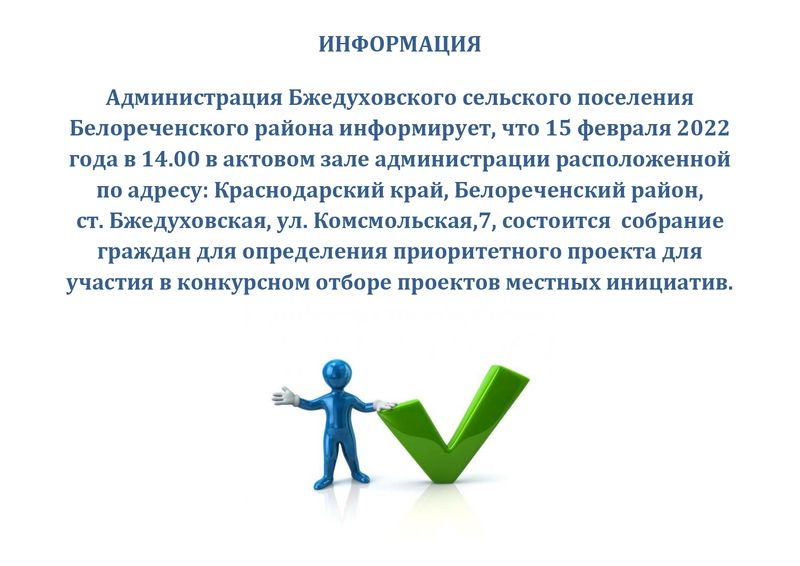 ИНФОРМАЦИЯ

Администрация Бжедуховского сельского поселения Белореченского района информирует, что 15 февраля 2022 года в 14.00 в актовом зале администрации расположенной по адресу: Краснодарский край, Белореченский район, ст. Бжедуховская, ул. Комсмольская,7, состоится собрание граждан для определения приоритетного проекта для участия в конкурсном отборе проектов местных инициатив.